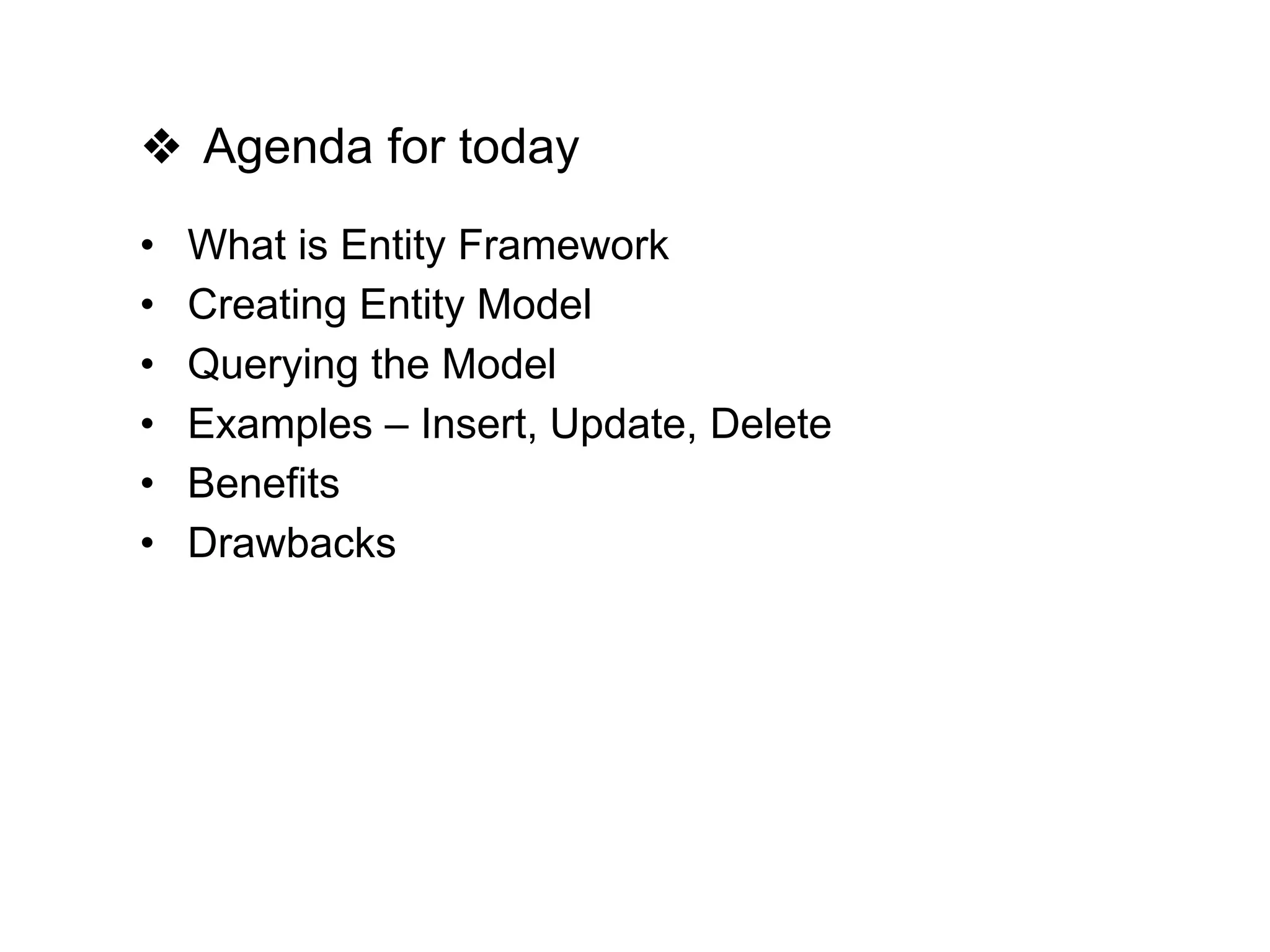 ❖ Agenda for today

• What is Entity Framework
• Creating Entity Model
• Querying the Model
• Examples – Insert, Update, Delete
• Benefits
• Drawbacks